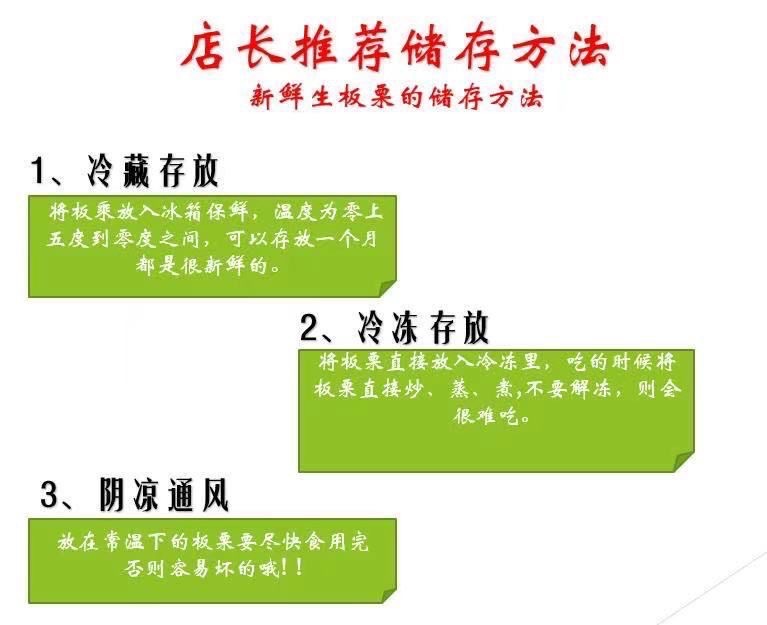 店长推荐储存方法
新鲜生板栗的储存方法

1、冷藏存放

将板栗放入冰箱保鲜，温度为零上五度到零度之间，可以存放一个月都是很新鲜的。

2、冷冻存放

将板栗直接放入冷冻里，吃的时候将板栗直接炒、蒸、煮,不要解冻，则会很难吃。

3、阴凉通风

放在常温下的板栗要尽快食用完否则容易坏的哦!!